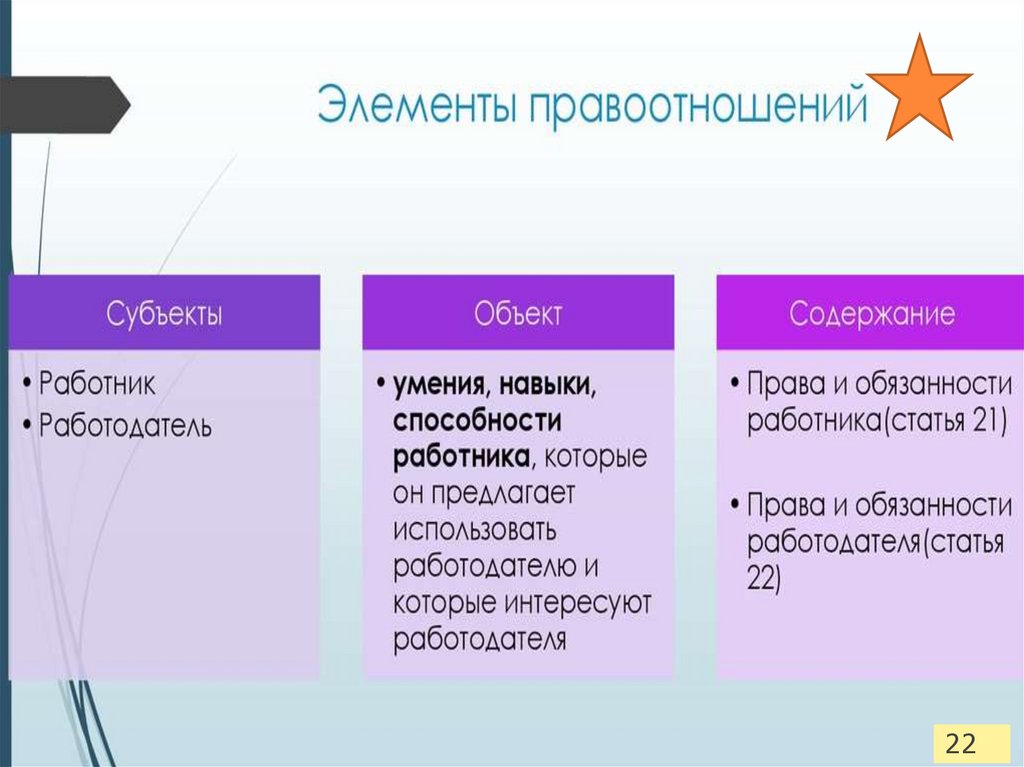 Элементы правоотношений

Субъекты

• Работник
• Работодатель

Объект

• умения, навыки, способности работника, которые он предлагает использовать работодателю и которые интересуют работодателя

Содержание

• Права и обязанности работника(статья 21)

• Права и обязанности работодателя(статья 22)

22